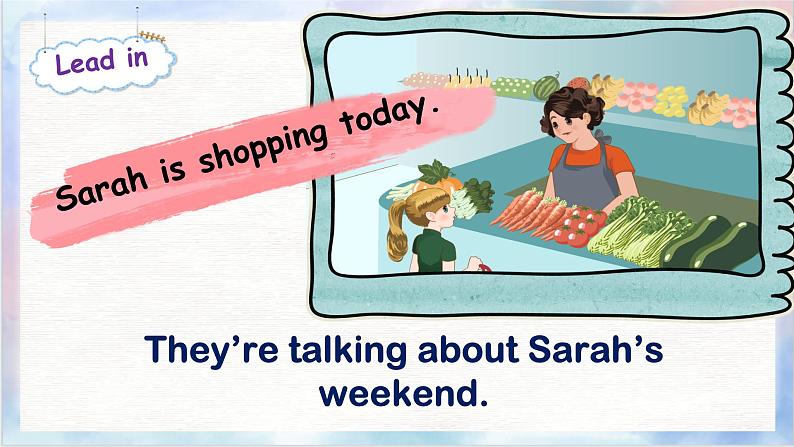 Lead in

Sarah is shopping today.

They're talking about Sarah's weekend.